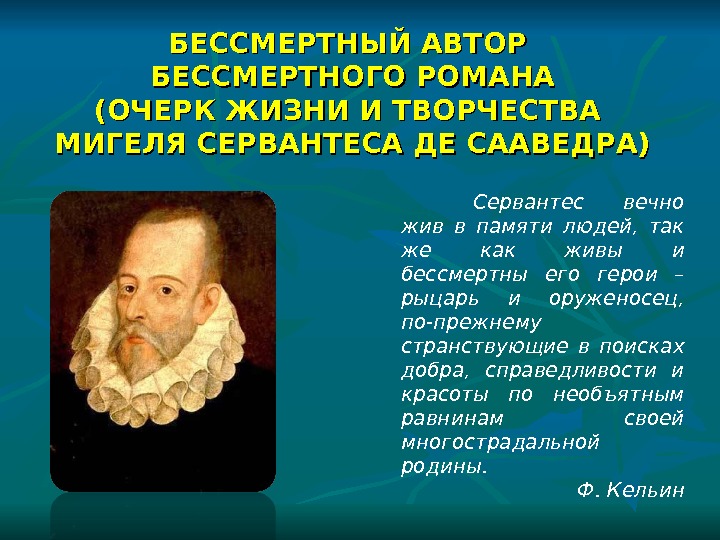 БЕССМЕРТНЫЙ АВТОР БЕССМЕРТНОГО РОМАНА (ОЧЕРК ЖИЗНИ И ТВОРЧЕСТВА МИГЕЛЯ СЕРВАНТЕСА ДЕ СААВЕДРА)

Сервантес вечно жив в памяти людей, так же как живы и бессмертны его герои – рыцарь и оруженосец, по-прежнему странствующие в поисках добра, справедливости и красоты по необъятным равнинам своей многострадальной родины.

Ф. Кельин